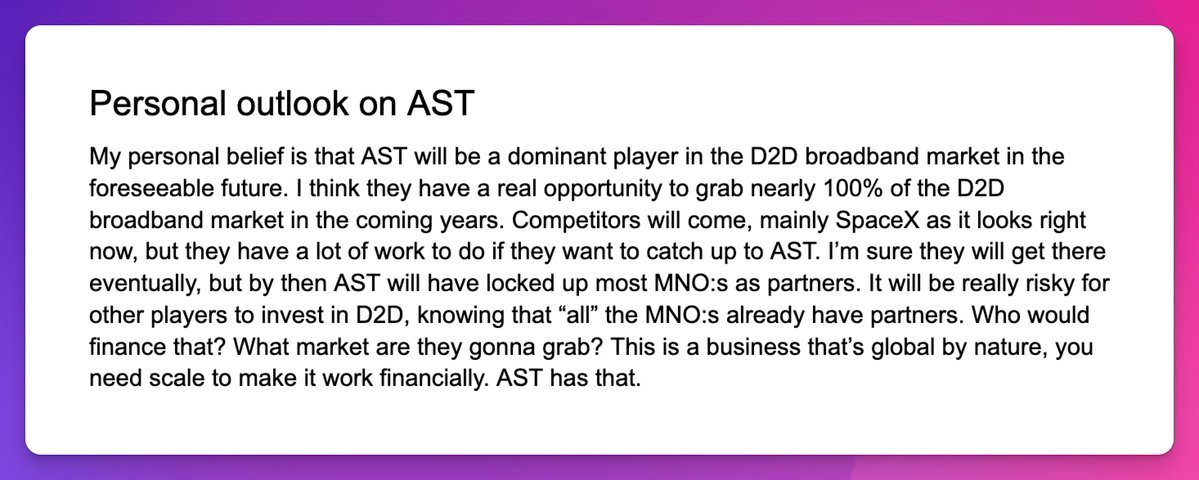 Personal outlook on AST

My personal belief is that AST will be a dominant player in the D2D broadband market in the foreseeable future. I think they have a real opportunity to grab nearly 100% of the D2D broadband market in the coming years. Competitors will come, mainly SpaceX as it looks right now, but they have a lot of work to do if they want to catch up to AST. I'm sure they will get there eventually, but by then AST will have locked up most MNO:s as partners. It will be really risky for other players to invest in D2D, knowing that "all" the MNO:s already have partners. Who would finance that? What market are they gonna grab? This is a business that's global by nature, you need scale to make it work financially. AST has that.